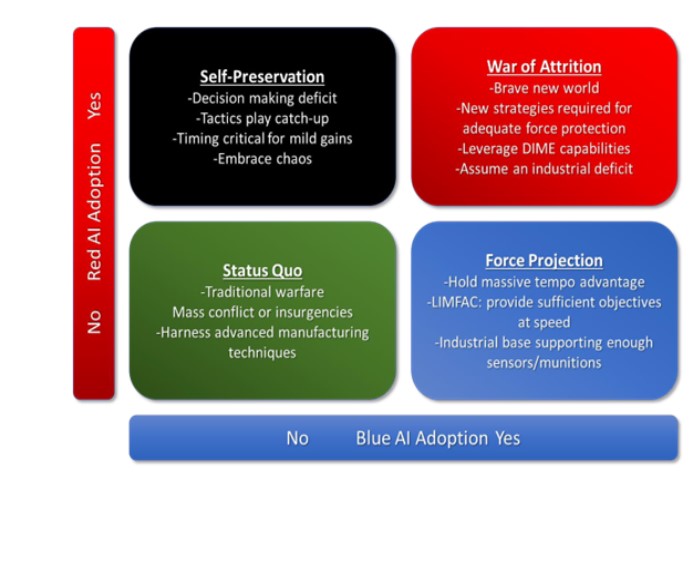 No Red AI Adoption Yes

Self-Preservation
-Decision making deficit
-Tactics play catch-up
-Timing critical for mild gains
-Embrace chaos

War of Attrition
-Brave new world
-New strategies required for adequate force protection
-Leverage DIME capabilities
-Assume an industrial deficit

Status Quo
-Traditional warfare
Mass conflict or insurgencies
-Harness advanced manufacturing techniques

Force Projection
-Hold massive tempo advantage
-LIMFAC: provide sufficient objectives at speed
-Industrial base supporting enough sensors/munitions

No Blue AI Adoption Yes